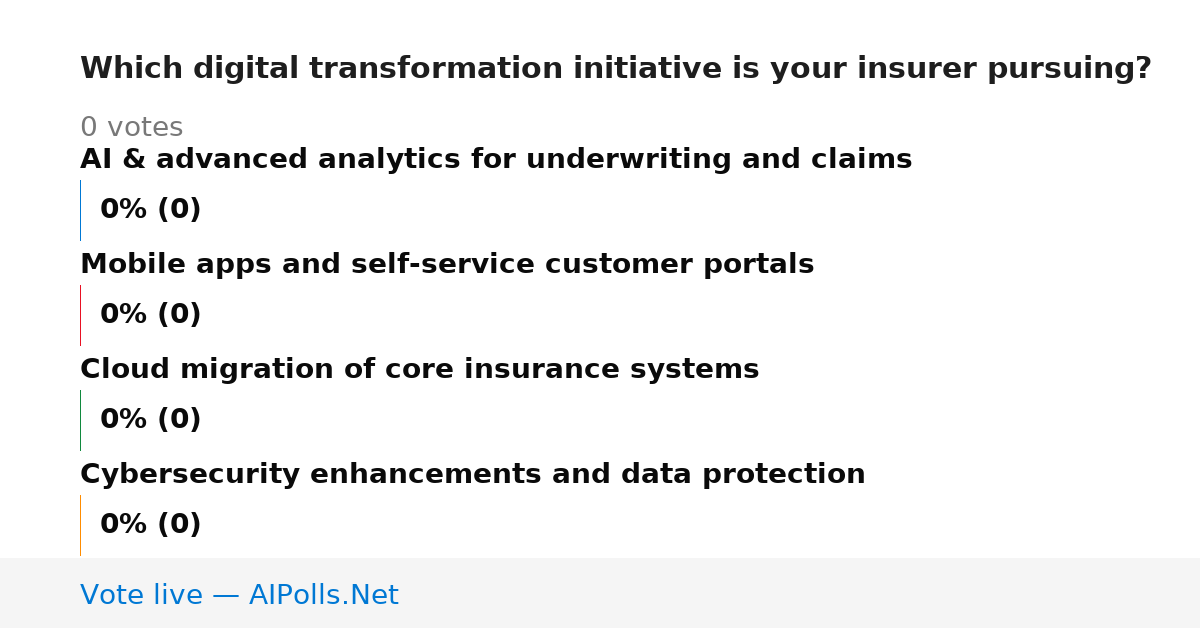 Which digital transformation initiative is your insurer pursuing?

0 votes

AI & advanced analytics for underwriting and claims

0% (0)

Mobile apps and self-service customer portals

0% (0)

Cloud migration of core insurance systems

0% (0)

Cybersecurity enhancements and data protection

0% (0)

Vote live — AIPolls.Net